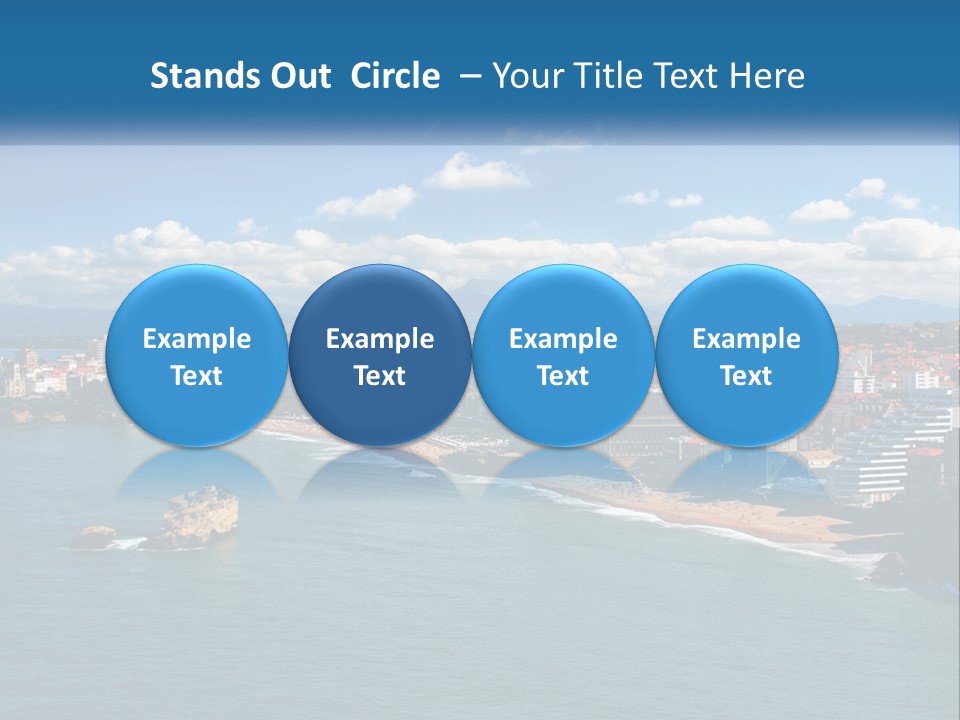 Stands Out Circle – Your Title Text Here

Example Text

Example Text

Example Text

Example Text